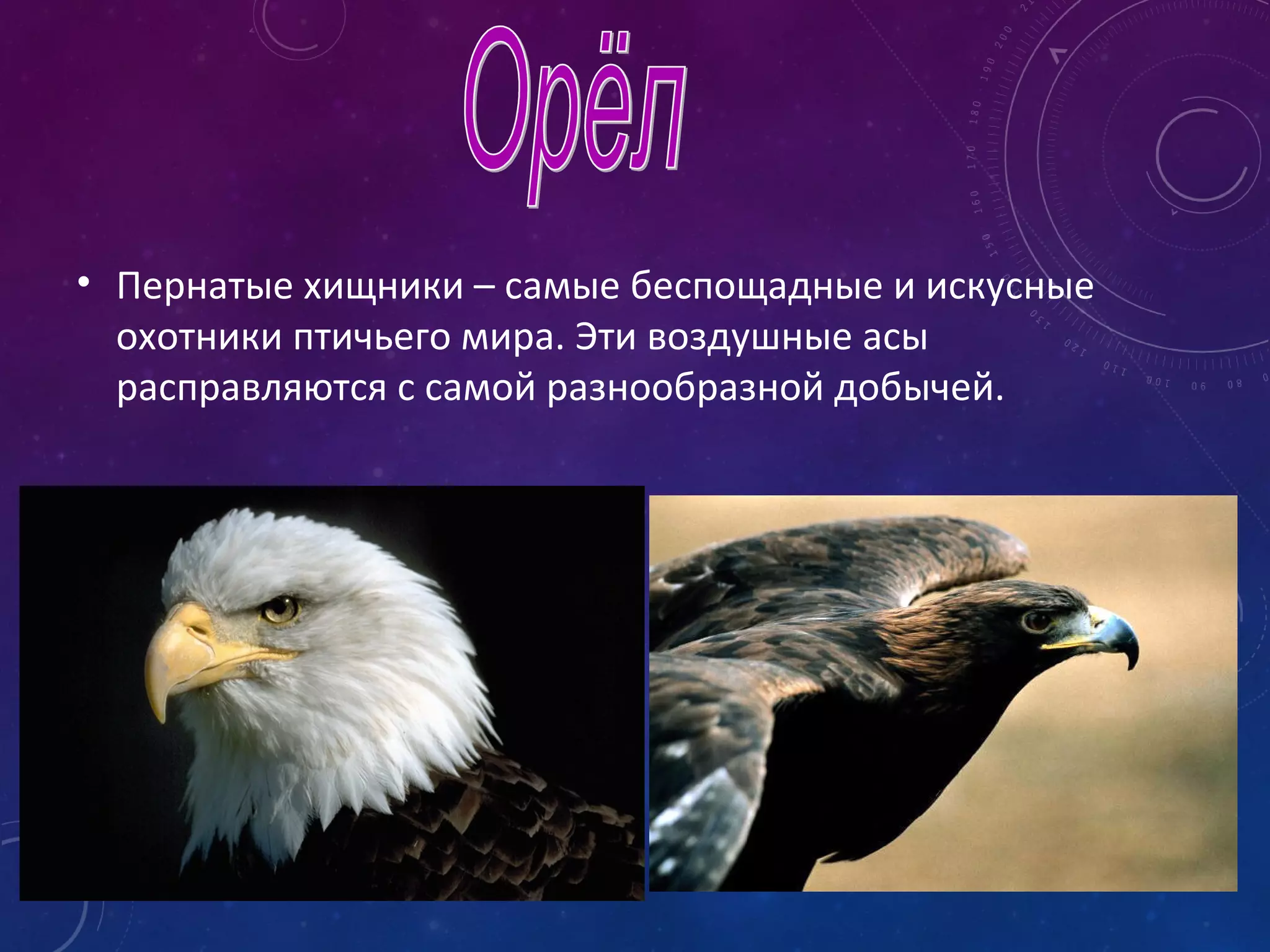 Орёл

• Пернатые хищники – самые беспощадные и искусные охотники птичьего мира. Эти воздушные асы расправляются с самой разнообразной добычей.